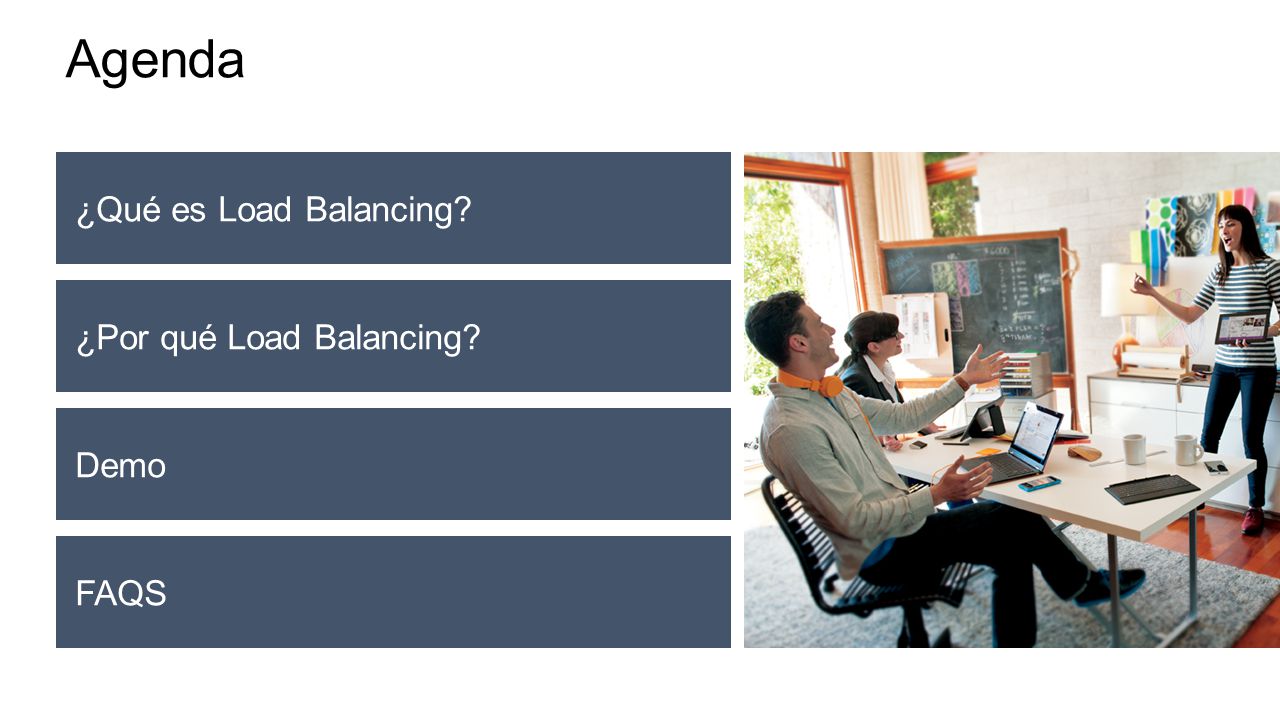 Agenda

¿Qué es Load Balancing?

¿Por qué Load Balancing?

Demo

FAQS